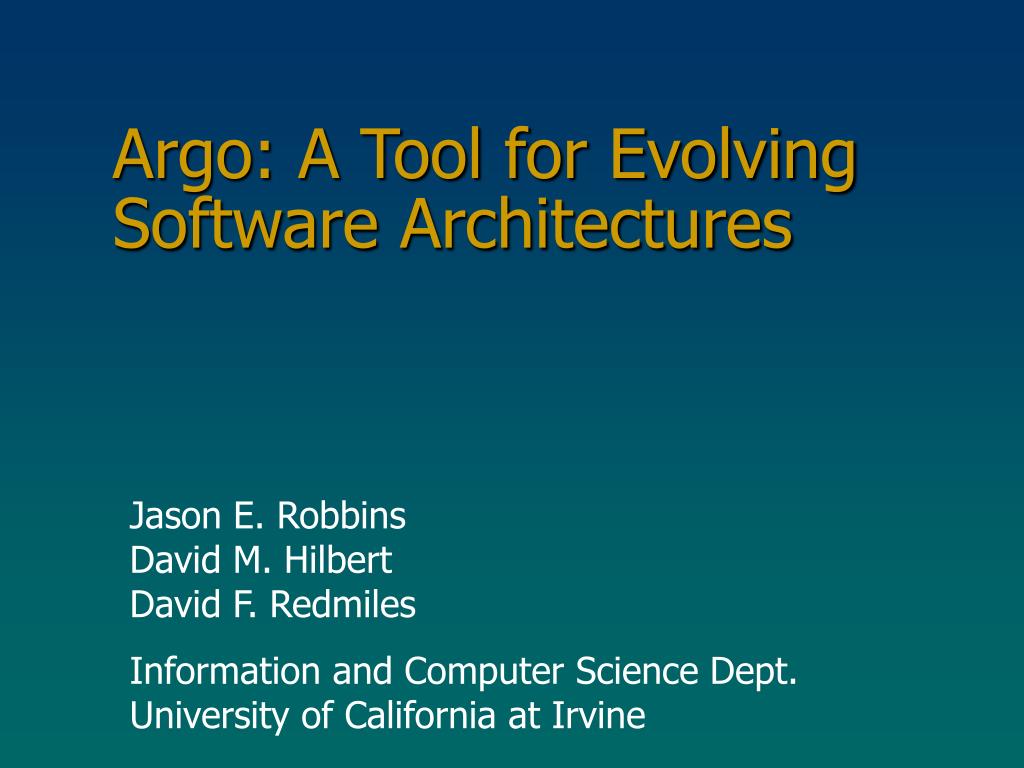 Argo: A Tool for Evolving Software Architectures

Jason E. Robbins
David M. Hilbert
David F. Redmiles

Information and Computer Science Dept.
University of California at Irvine